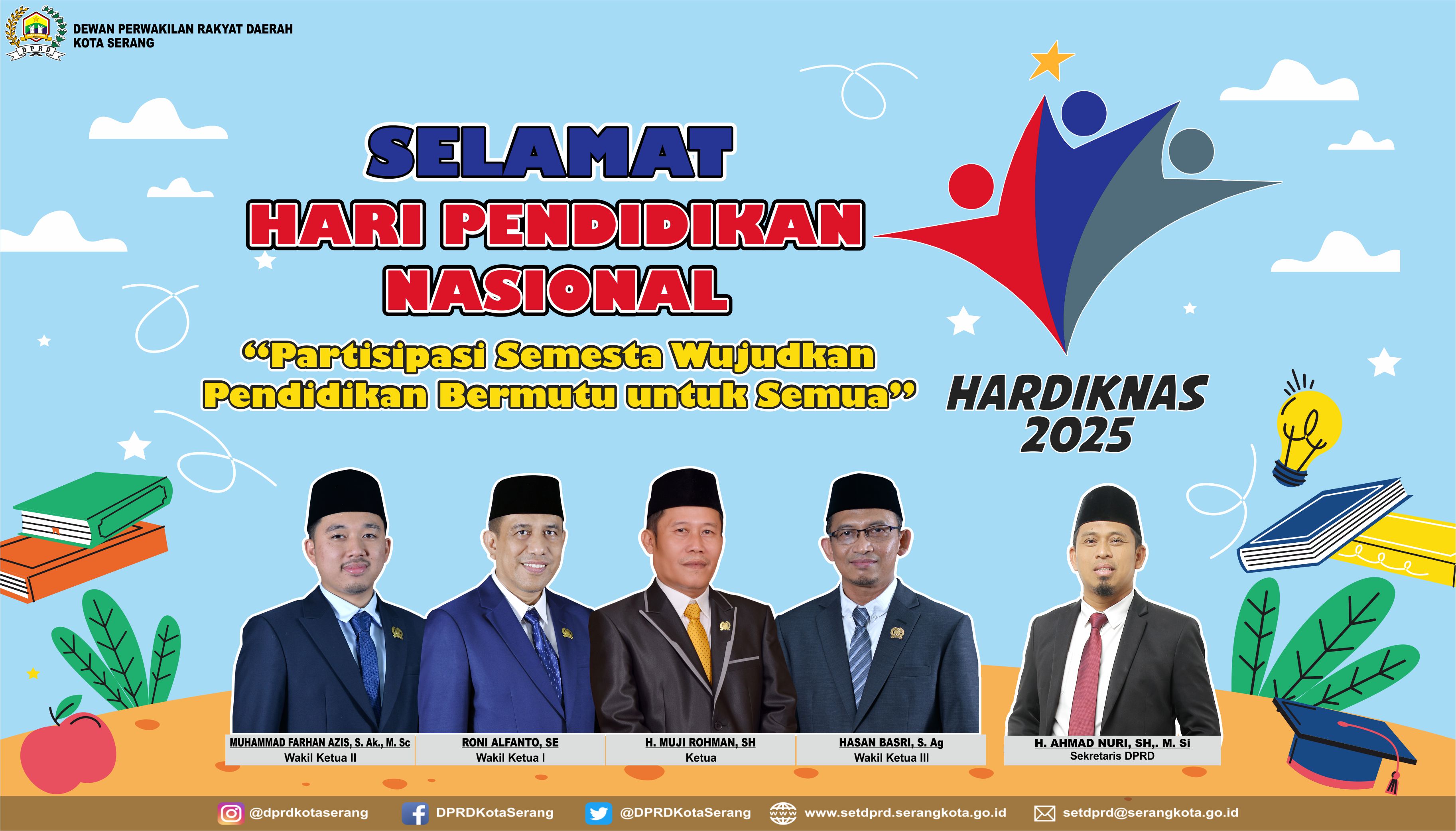 DPRD

DEWAN PERWAKILAN RAKYAT DAERAH
KOTA SERANG

SELAMAT
HARI PENDIDIKAN
NASIONAL

“Partisipasi Semesta Wujudkan Pendidikan Bermutu untuk Semua”

HARDIKNAS
2025

MUHAMMAD FARHAN AZIS, S. Ak., M. Sc
Wakil Ketua II

RONI ALFANTO, SE
Wakil Ketua I

H. MUJI ROHMAN, SH
Ketua

HASAN BASRI, S. Ag
Wakil Ketua III

H. AHMAD NURI, SH,. M. Si
Sekretaris DPRD

@dprdkotaserang DPRDKotaSerang @DPRDKotaSerang www.setdprd.serangkota.go.id setdprd@serangkota.go.id